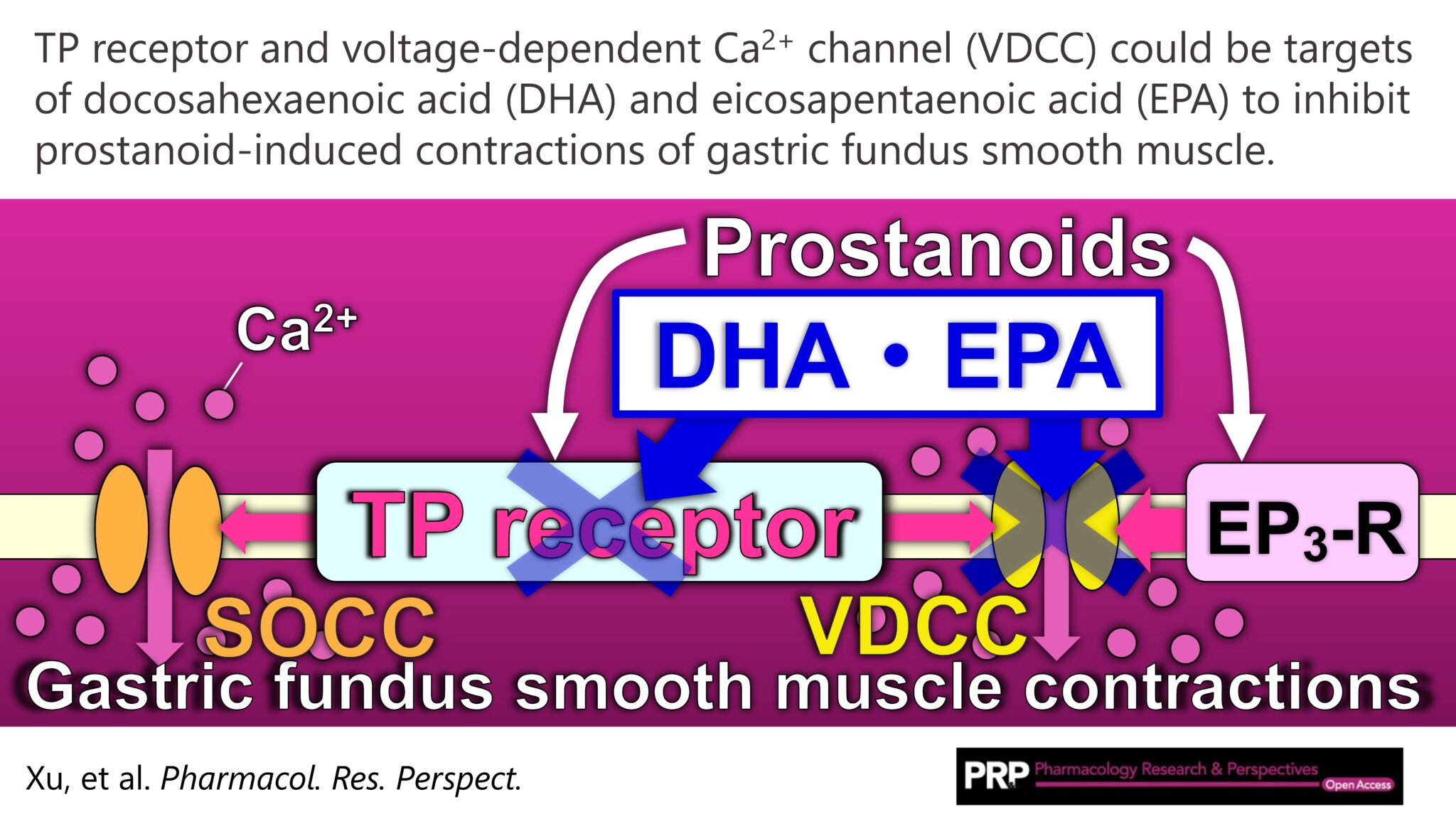 TP receptor and voltage-dependent $Ca^{2+}$ channel (VDCC) could be targets of docosahexaenoic acid (DHA) and eicosapentaenoic acid (EPA) to inhibit prostanoid-induced contractions of gastric fundus smooth muscle.

Prostanoids

$Ca^{2+}$

DHA • EPA

TP receptor

$EP_3$-R

SOCC

VDCC

Gastric fundus smooth muscle contractions

Xu, et al. Pharmacol. Res. Perspect.

PRP Pharmacology Research & Perspectives Open Access